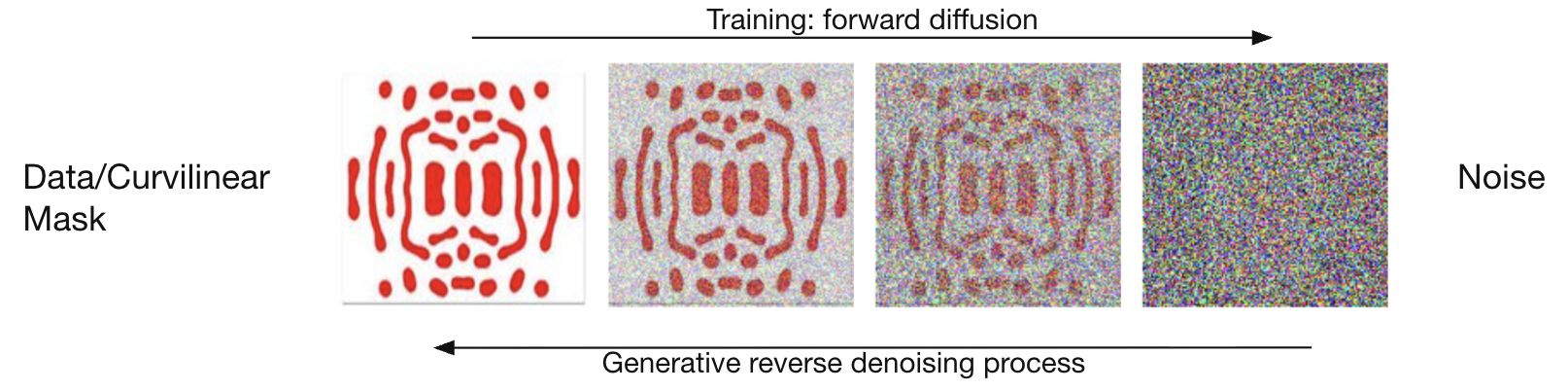 Training: forward diffusion

Data/Curvilinear Mask

Noise

Generative reverse denoising process